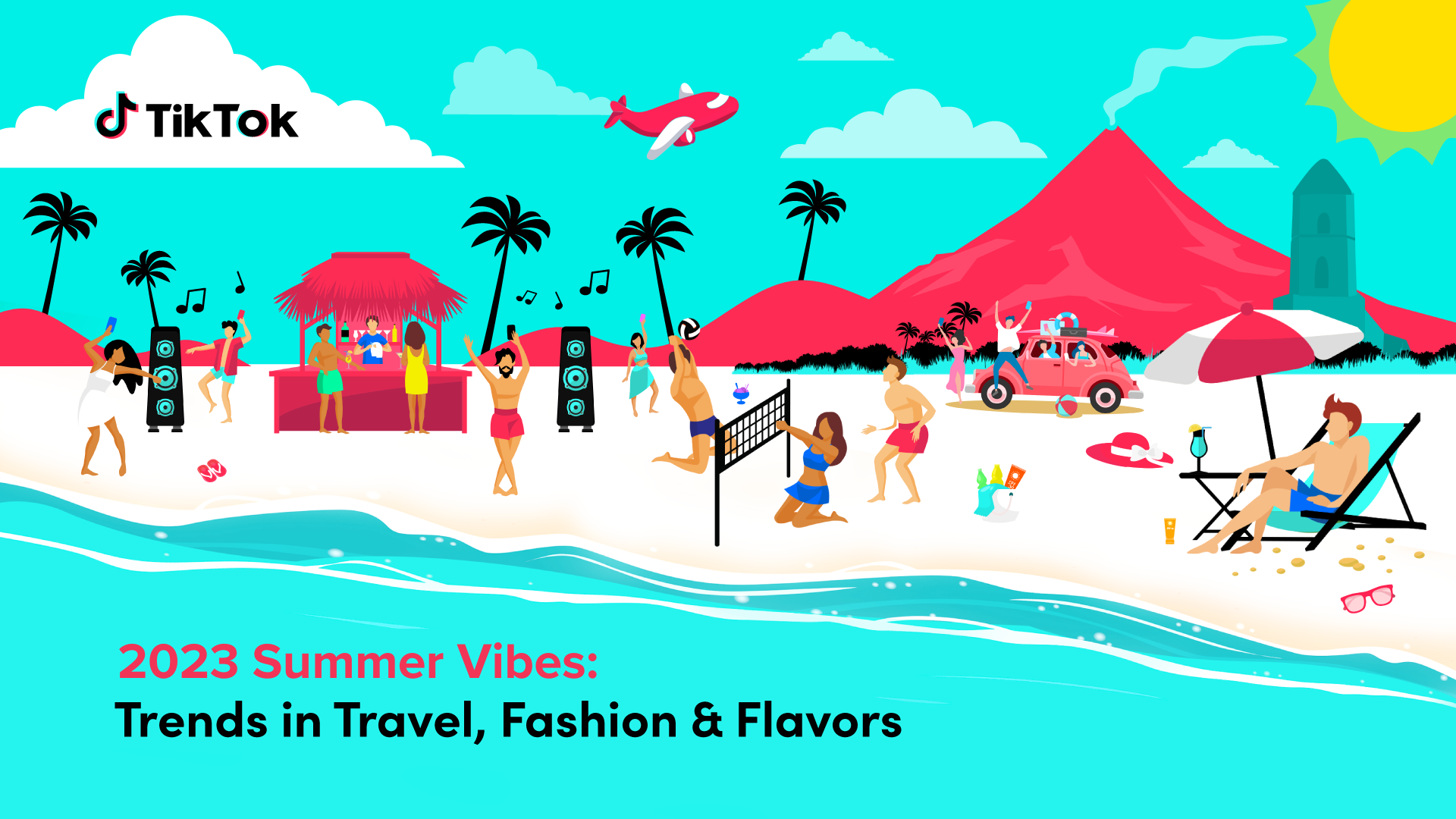 TikTok

2023 Summer Vibes:
Trends in Travel, Fashion & Flavors